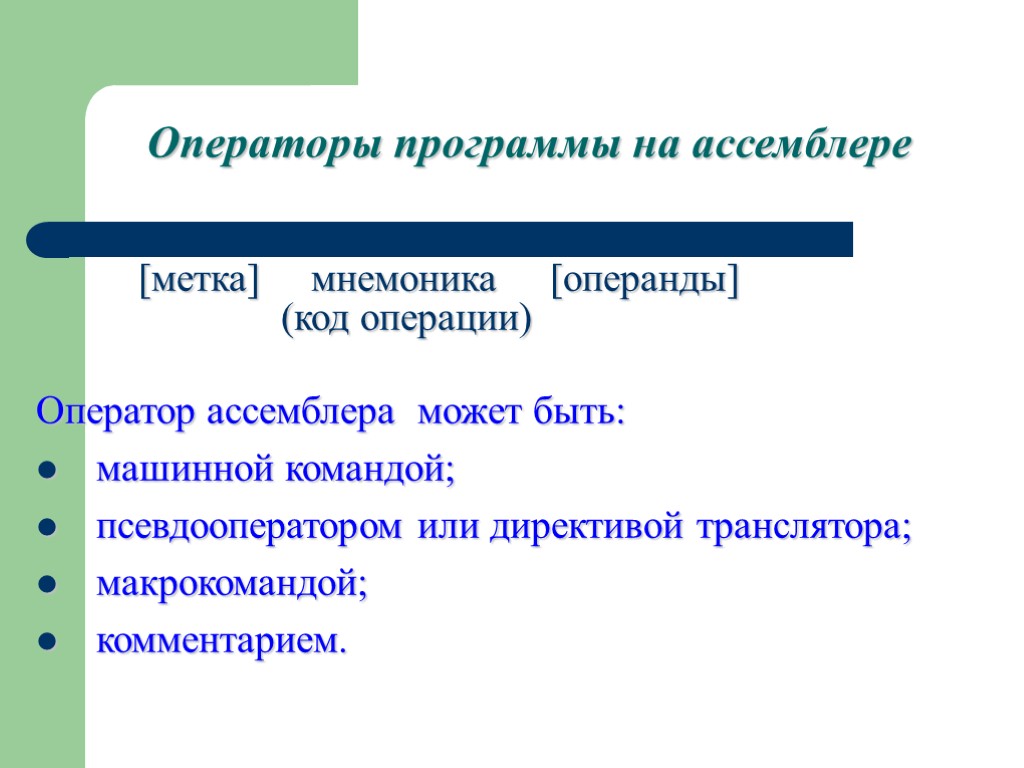 Операторы программы на ассемблере

[метка] мнемоника [операнды]
(код операции)

Оператор ассемблера может быть:

- машинной командой;
- псевдооператором или директивой транслятора;
- макрокомандой;
- комментарием.